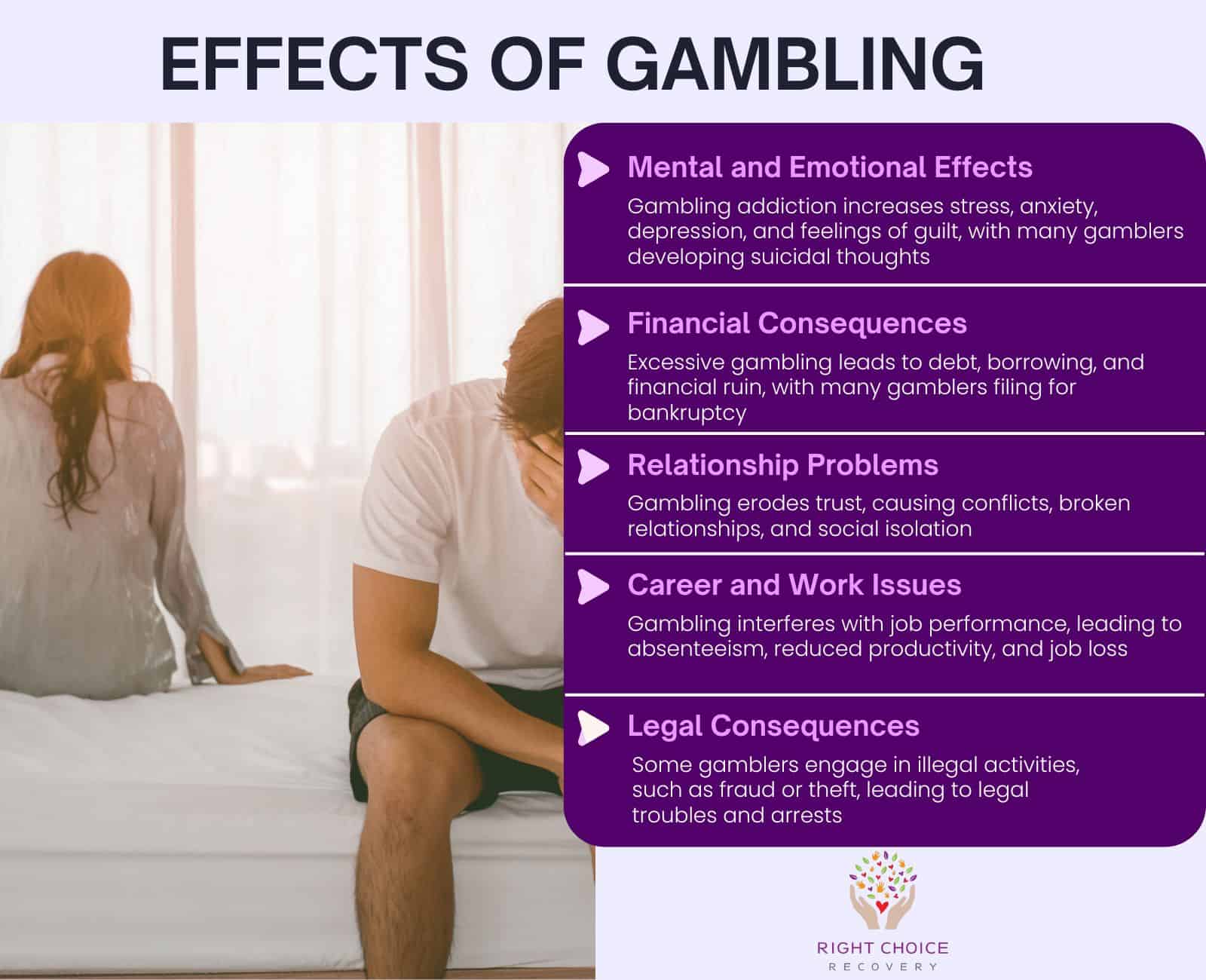 EFFECTS OF GAMBLING

Mental and Emotional Effects

Gambling addiction increases stress, anxiety, depression, and feelings of guilt, with many gamblers developing suicidal thoughts

Financial Consequences

Excessive gambling leads to debt, borrowing, and financial ruin, with many gamblers filing for bankruptcy

Relationship Problems

Gambling erodes trust, causing conflicts, broken relationships, and social isolation

Career and Work Issues

Gambling interferes with job performance, leading to absenteeism, reduced productivity, and job loss

Legal Consequences

Some gamblers engage in illegal activities, such as fraud or theft, leading to legal troubles and arrests

RIGHT CHOICE
RECOVERY